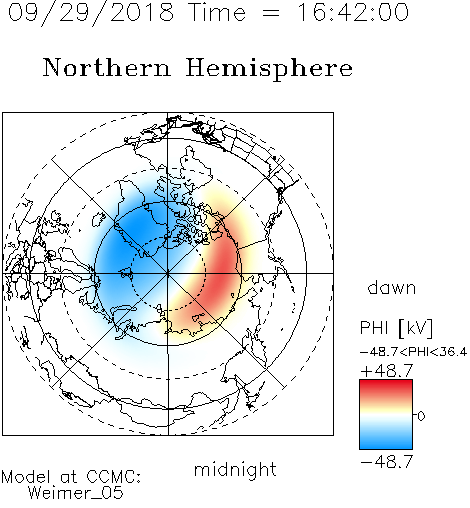 09/29/2018 Time = 16:42:00

Northern Hemisphere

dawn

PHI [kV]

-48.7<PHI<36.4

+48.7

0

-48.7

midnight

Model at CCMC:
Weimer_05